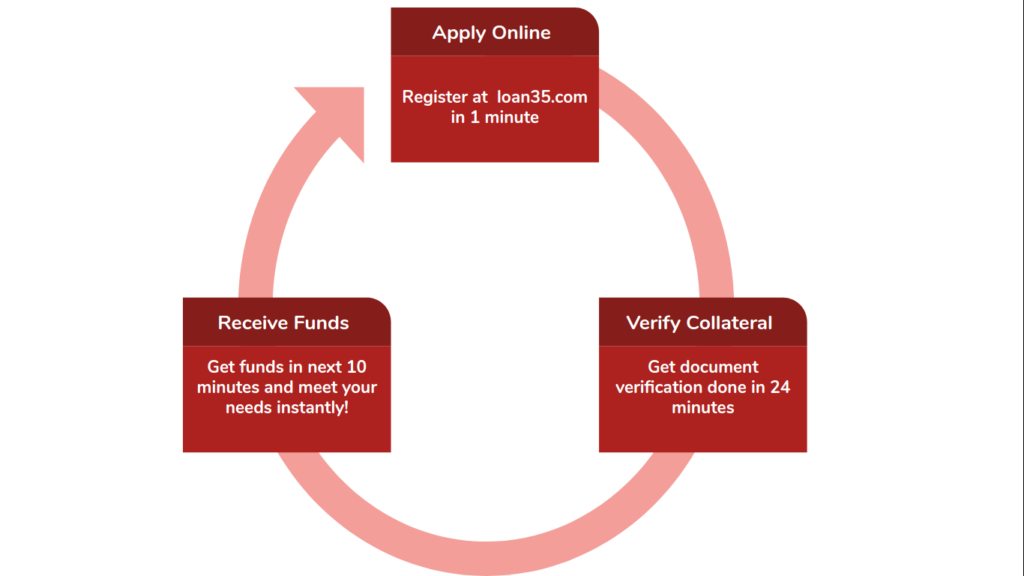 Apply Online

Register at loan35.com in 1 minute

Verify Collateral

Get document verification done in 24 minutes

Receive Funds

Get funds in next 10 minutes and meet your needs instantly!